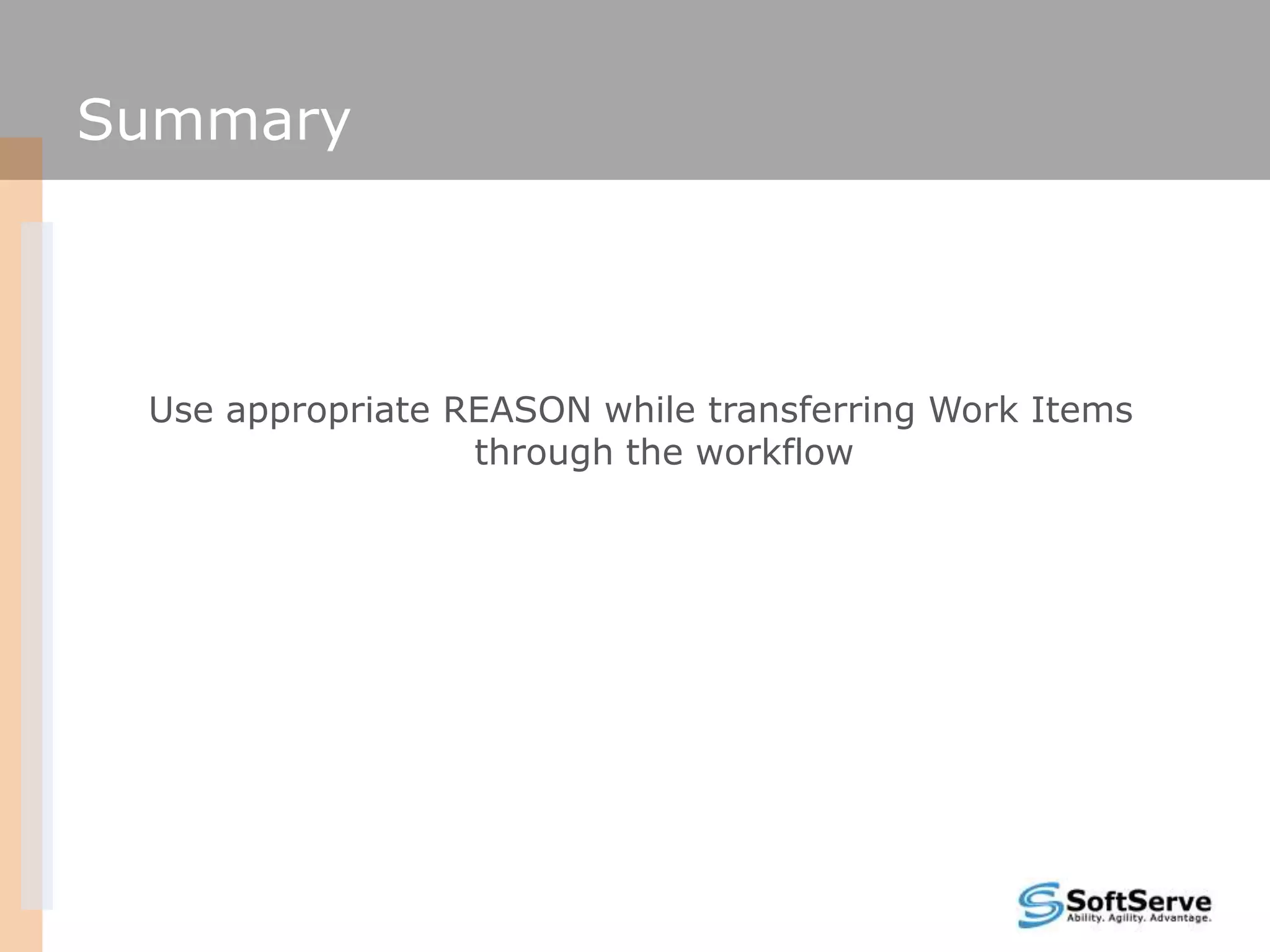 Summary

Use appropriate REASON while transferring Work Items through the workflow

SoftServe
Ability. Agility. Advantage.